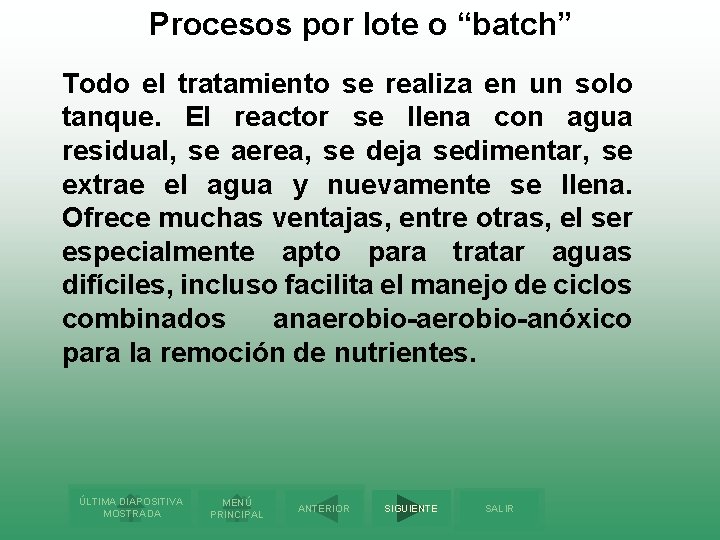 Procesos por lote o “batch”

Todo el tratamiento se realiza en un solo tanque. El reactor se llena con agua residual, se aerea, se deja sedimentar, se extrae el agua y nuevamente se llena. Ofrece muchas ventajas, entre otras, el ser especialmente apto para tratar aguas difíciles, incluso facilita el manejo de ciclos combinados anaerobio-aerobio-anóxico para la remoción de nutrientes.

ÚLTIMA DIAPOSITIVA MOSTRADA
MENÚ PRINCIPAL
ANTERIOR
SIGUIENTE
SALIR